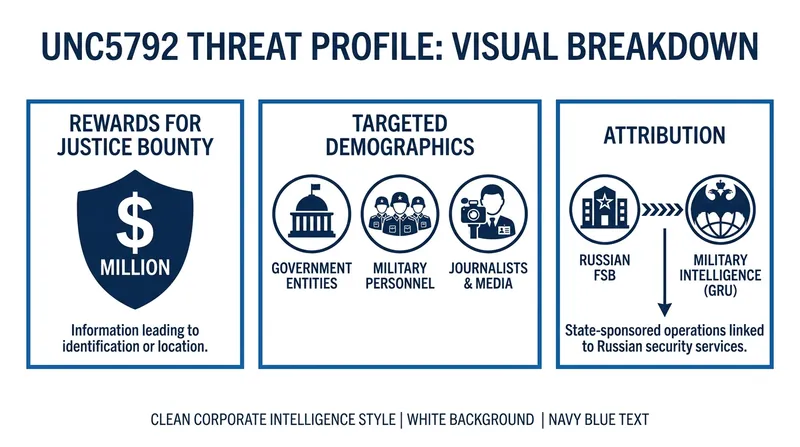 UNC5792 THREAT PROFILE: VISUAL BREAKDOWN

REWARDS FOR JUSTICE BOUNTY

$

MILLION

Information leading to identification or location.

TARGETED DEMOGRAPHICS

GOVERNMENT ENTITIES

MILITARY PERSONNEL

JOURNALISTS & MEDIA

ATTRIBUTION

RUSSIAN FSB

MILITARY INTELLIGENCE (GRU)

State-sponsored operations linked to Russian security services.

CLEAN CORPORATE INTELLIGENCE STYLE | WHITE BACKGROUND | NAVY BLUE TEXT